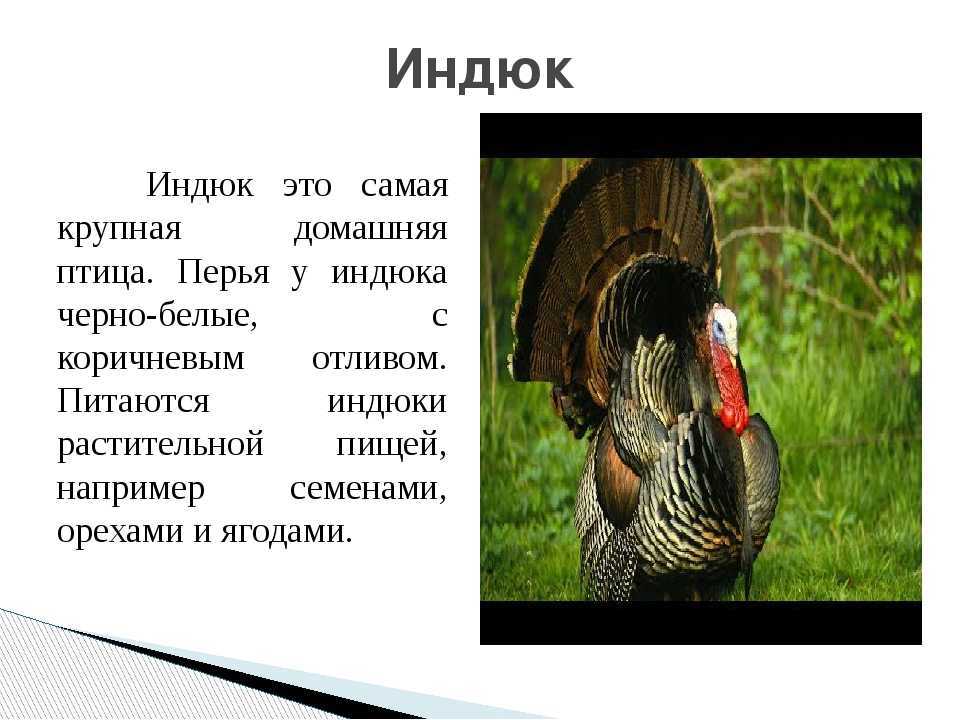 Индюк

Индюк это самая крупная домашняя птица. Перья у индюка черно-белые, с коричневым отливом. Питаются индюки растительной пищей, например семенами, орехами и ягодами.